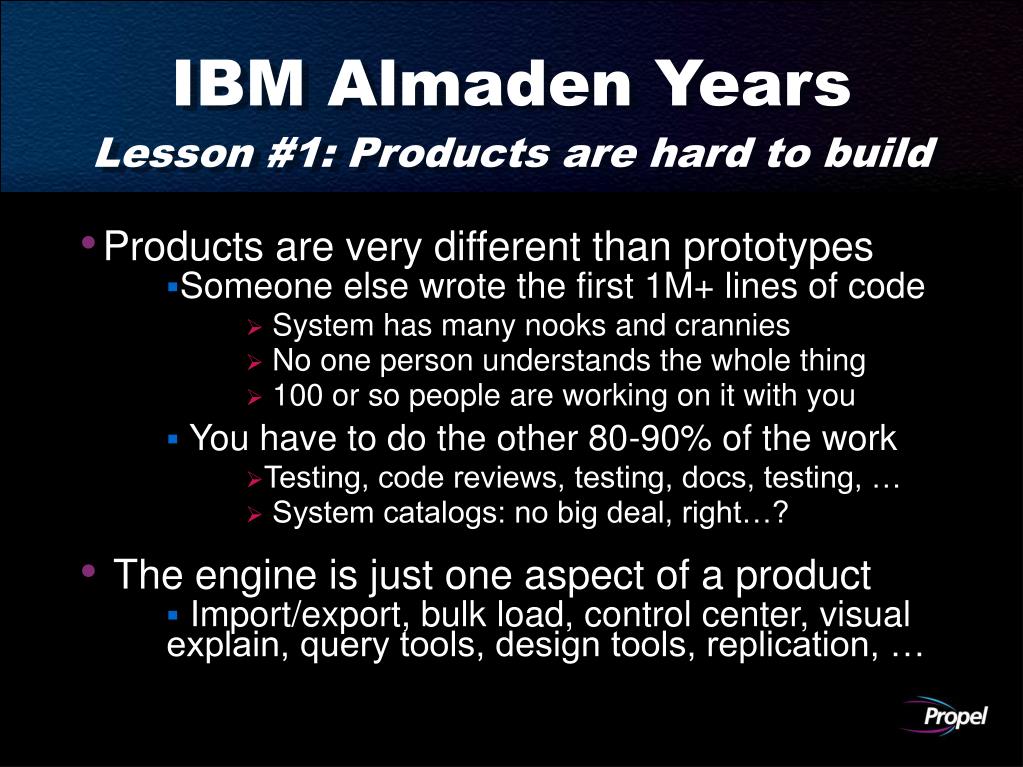 IBM Almaden Years
Lesson #1: Products are hard to build

• Products are very different than prototypes
▪ Someone else wrote the first 1M+ lines of code
➢ System has many nooks and crannies
➢ No one person understands the whole thing
➢ 100 or so people are working on it with you
▪ You have to do the other 80-90% of the work
➢ Testing, code reviews, testing, docs, testing, …
➢ System catalogs: no big deal, right…?

• The engine is just one aspect of a product
▪ Import/export, bulk load, control center, visual explain, query tools, design tools, replication, …

Propel